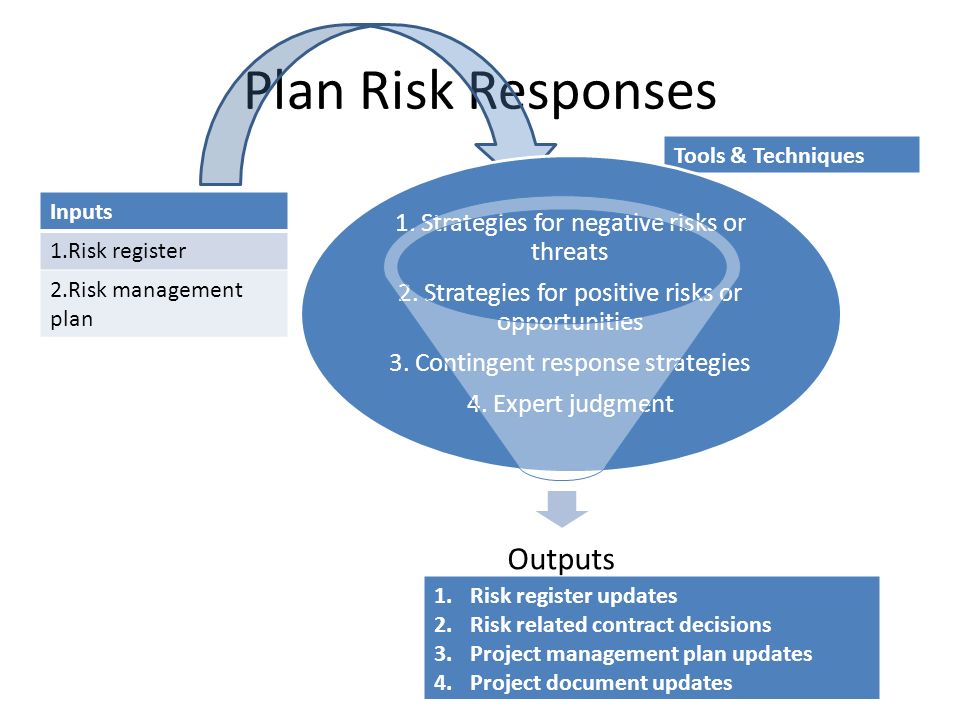 Plan Risk Responses

Tools & Techniques

Inputs

1.Risk register

2.Risk management plan

1. Strategies for negative risks or threats

2. Strategies for positive risks or opportunities

3. Contingent response strategies

4. Expert judgment

Outputs

1. Risk register updates
2. Risk related contract decisions
3. Project management plan updates
4. Project document updates